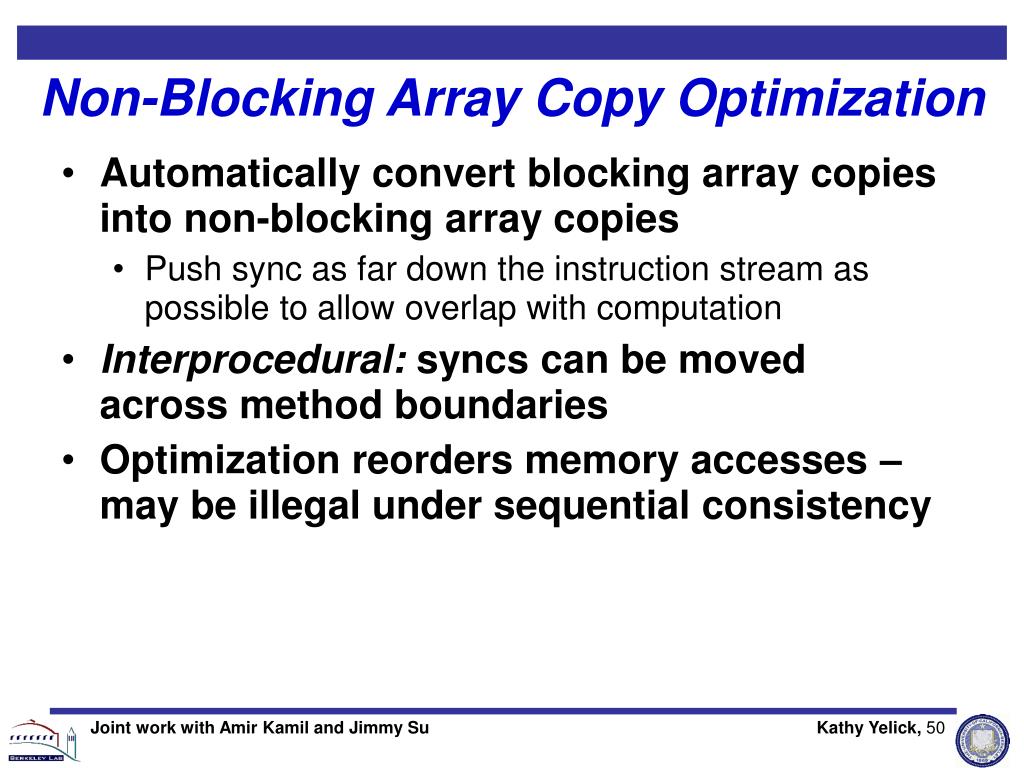 Non-Blocking Array Copy Optimization

• Automatically convert blocking array copies into non-blocking array copies
  • Push sync as far down the instruction stream as possible to allow overlap with computation
• Interprocedural: syncs can be moved across method boundaries
• Optimization reorders memory accesses – may be illegal under sequential consistency

BERKELEY LAB

Joint work with Amir Kamil and Jimmy Su

Kathy Yelick, 50